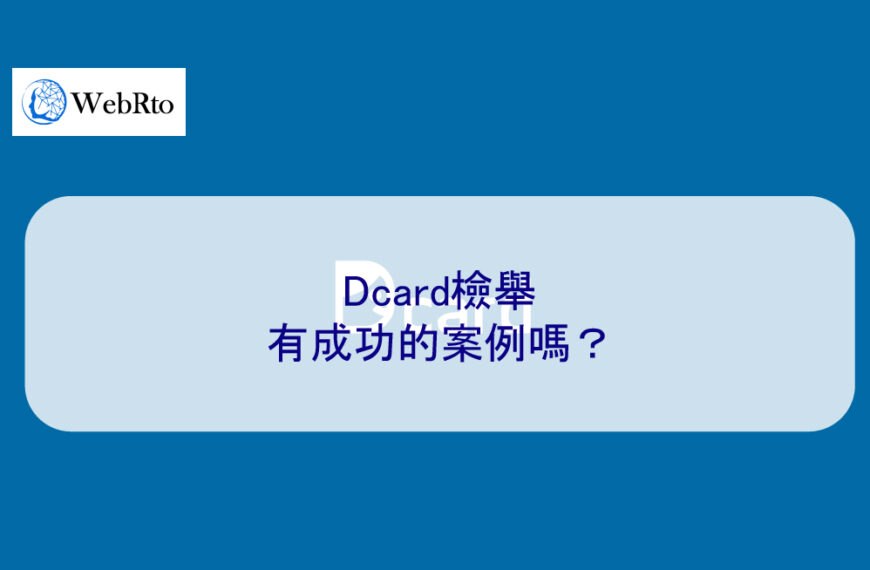 WebRto

Dcard檢舉
有成功的案例嗎？